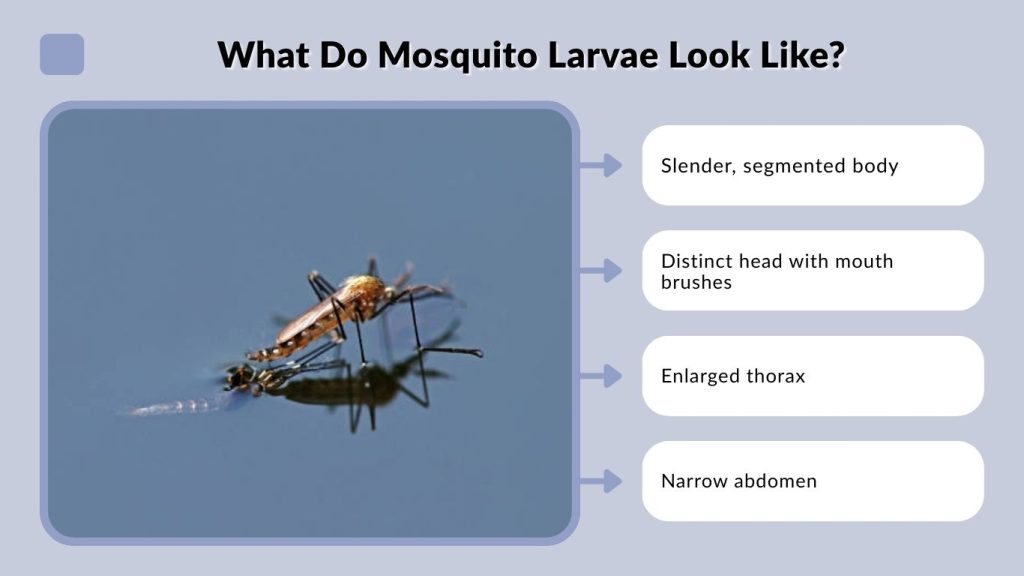 What Do Mosquito Larvae Look Like?

Slender, segmented body

Distinct head with mouth brushes

Enlarged thorax

Narrow abdomen